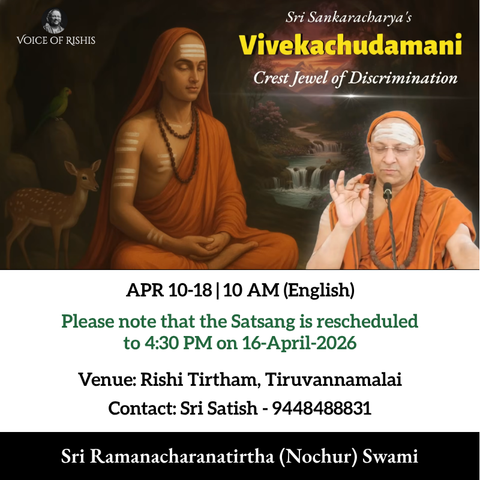 VOICE OF RISHIS

Sri Sankaracharya's
Vivekachudamani
Crest Jewel of Discrimination

APR 10-18 | 10 AM (English)

Please note that the Satsang is rescheduled to 4:30 PM on 16-April-2026

Venue: Rishi Tirtham, Tiruvannamalai

Contact: Sri Satish - 9448488831

Sri Ramanacharanatirtha (Nochur) Swami